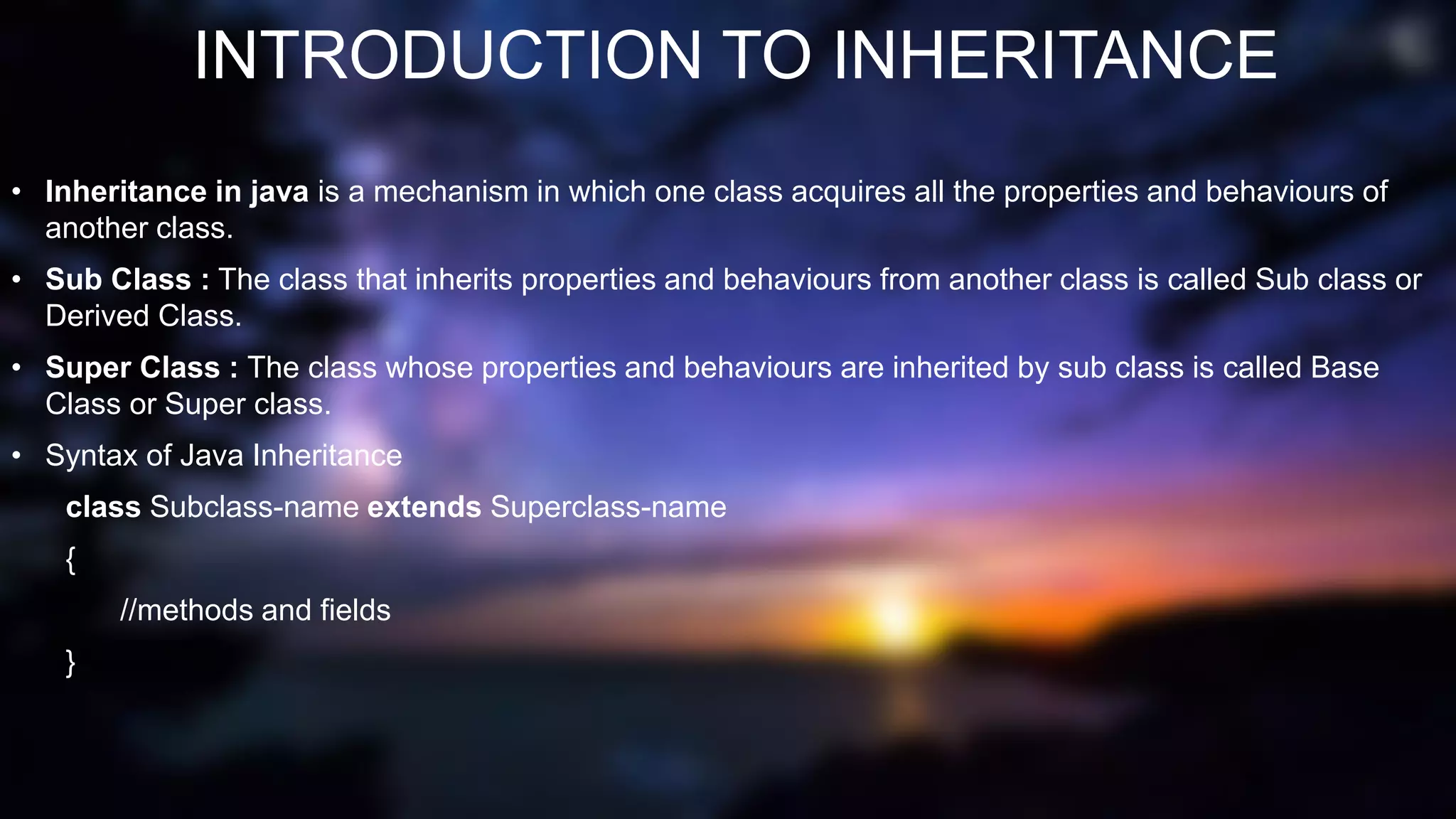 INTRODUCTION TO INHERITANCE

• Inheritance in java is a mechanism in which one class acquires all the properties and behaviours of another class.

• Sub Class : The class that inherits properties and behaviours from another class is called Sub class or Derived Class.

• Super Class : The class whose properties and behaviours are inherited by sub class is called Base Class or Super class.

• Syntax of Java Inheritance

class Subclass-name extends Superclass-name

{

//methods and fields

}